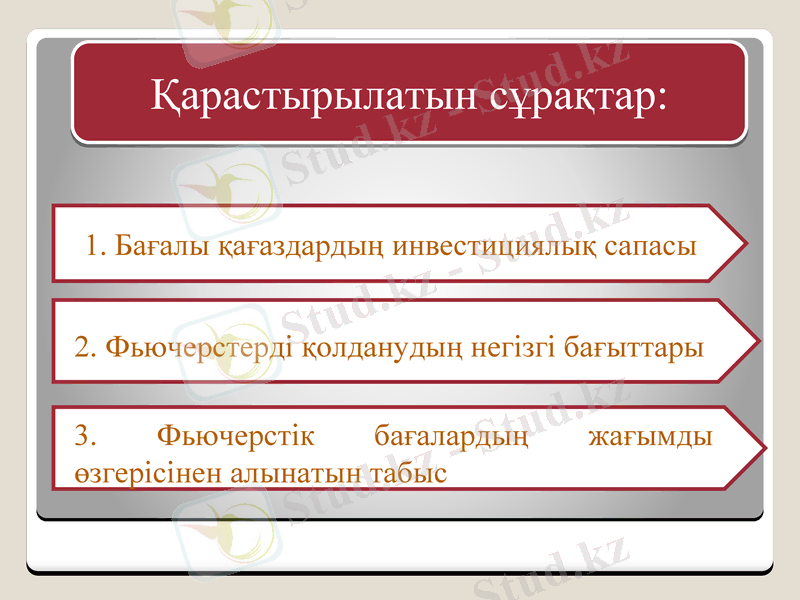 Қарастырылатын сұрақтар:

1. Бағалы қағаздардың инвестициялық сапасы

2. Фьючерстерді қолданудың негізгі бағыттары

3. Фьючерстік бағалардың жағымды өзгерісінен алынатын табыс

Stud.kz - Stud.kz